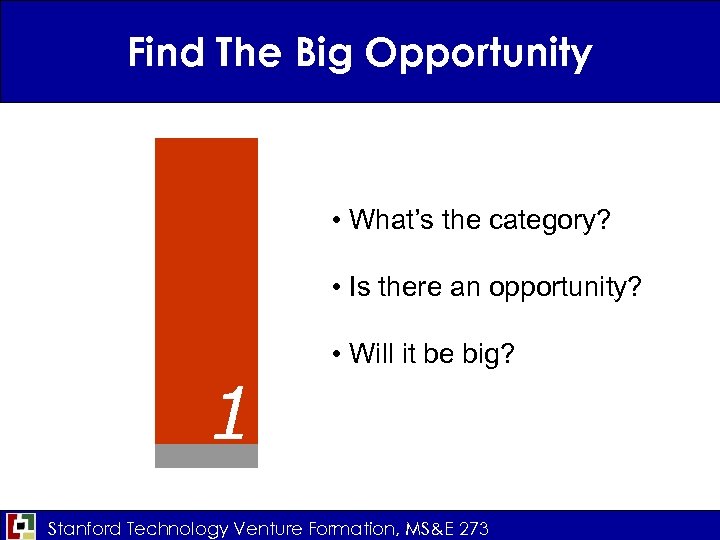 Find The Big Opportunity

1

• What's the category?

• Is there an opportunity?

• Will it be big?

Stanford Technology Venture Formation, MS&E 273